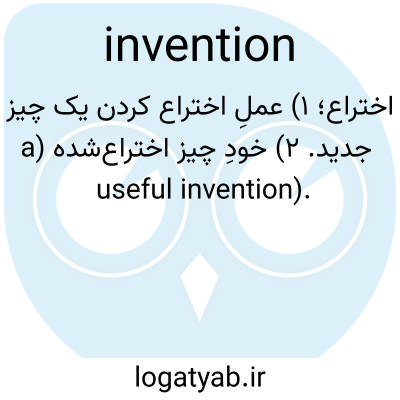 invention

اختراع؛ ۱) عملِ اختراع کردن یک چیز جدید. ۲) خودِ چیز اختراع‌شده (a useful invention).

logatyab.ir